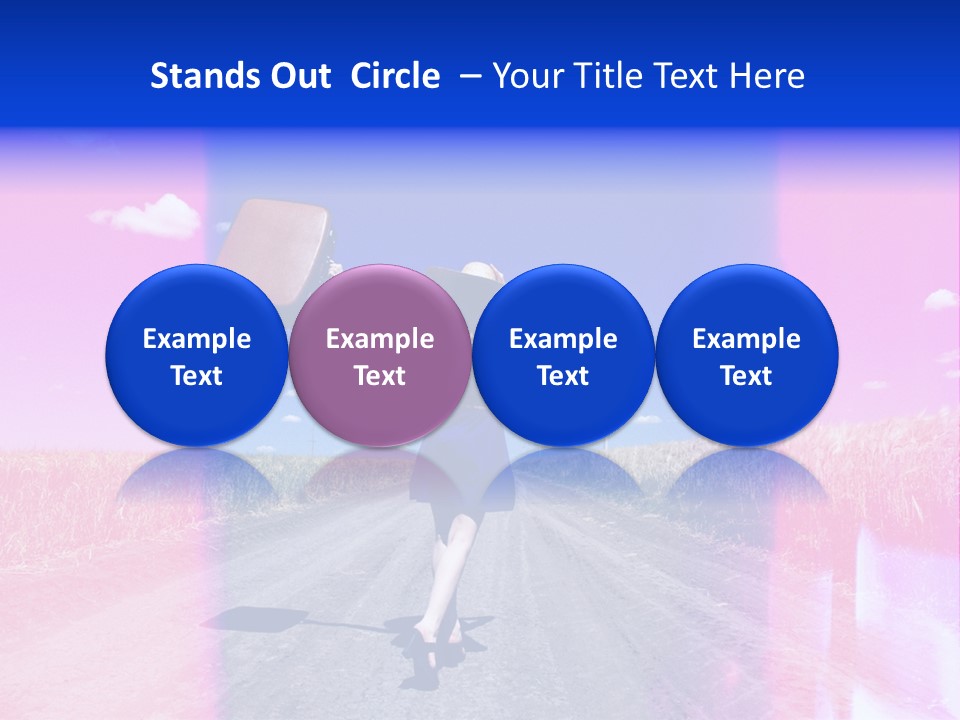 Stands Out Circle – Your Title Text Here

Example Text

Example Text

Example Text

Example Text